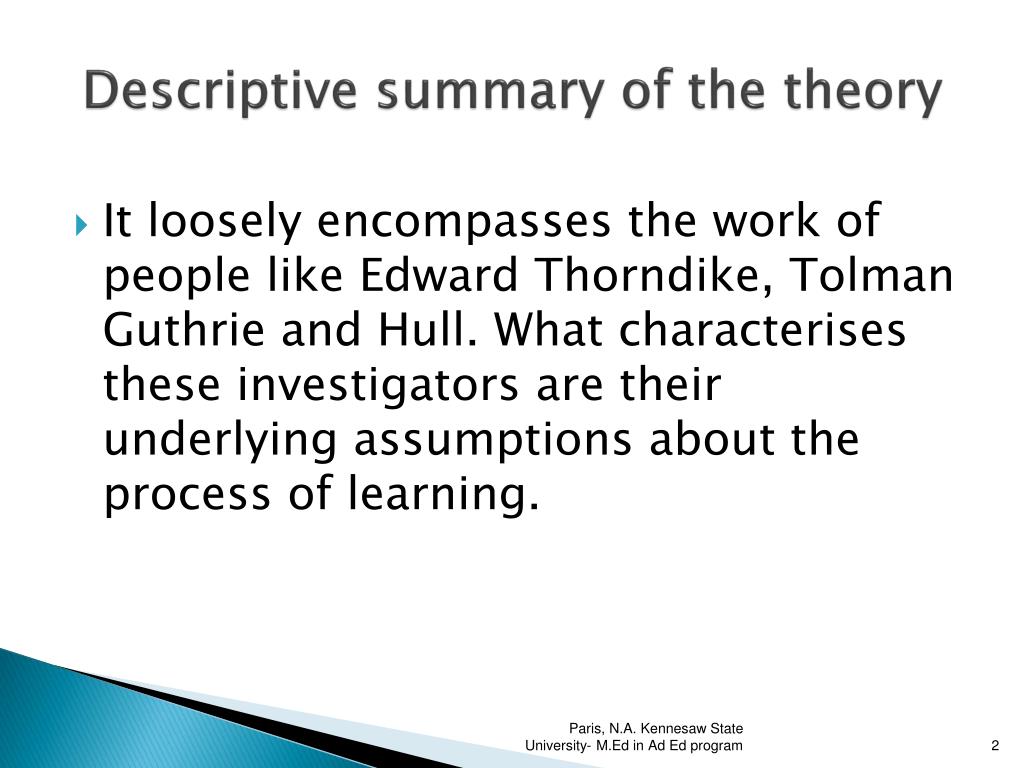 Descriptive summary of the theory

It loosely encompasses the work of people like Edward Thorndike, Tolman Guthrie and Hull. What characterises these investigators are their underlying assumptions about the process of learning.

Paris, N.A. Kennesaw State University- M.Ed in Ad Ed program

2